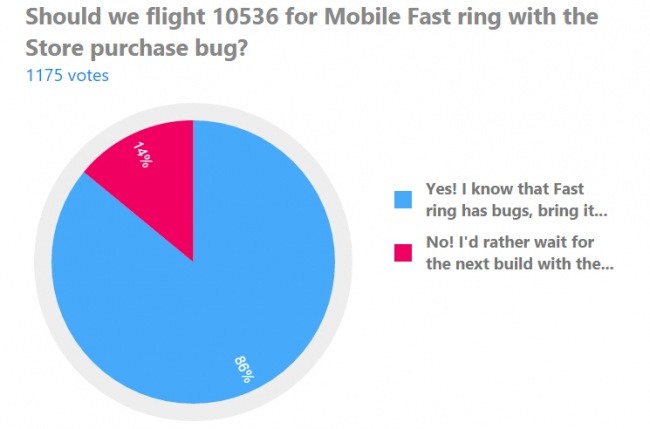 Should we flight 10536 for Mobile Fast ring with the Store purchase bug?
1175 votes

14%

86%

Yes! I know that Fast ring has bugs, bring it...

No! I'd rather wait for the next build with the...